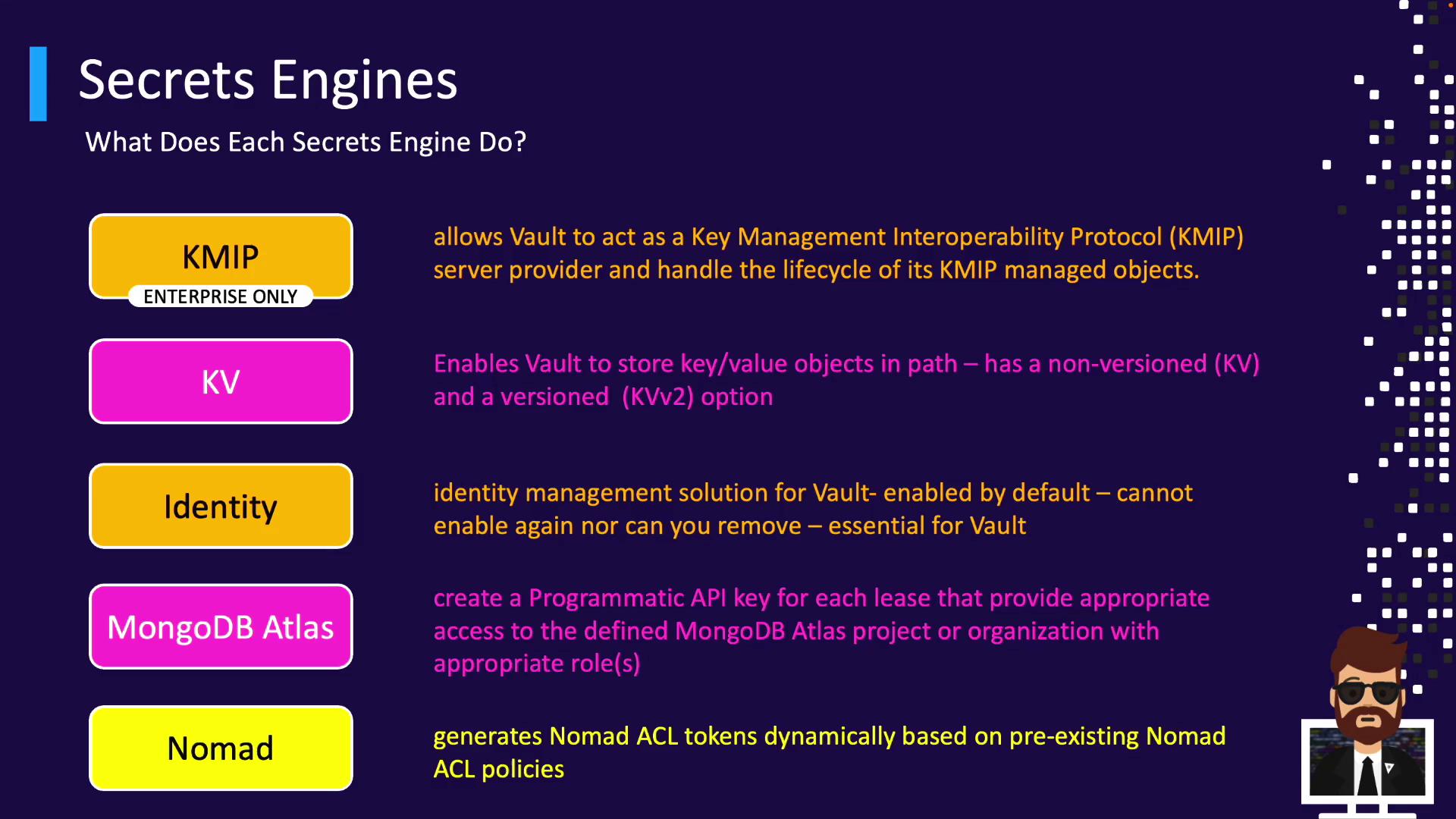 Secrets Engines

What Does Each Secrets Engine Do?

KMIP

ENTERPRISE ONLY

allows Vault to act as a Key Management Interoperability Protocol (KMIP) server provider and handle the lifecycle of its KMIP managed objects.

KV

Enables Vault to store key/value objects in path – has a non-versioned (KV) and a versioned (KVv2) option

Identity

identity management solution for Vault- enabled by default – cannot enable again nor can you remove – essential for Vault

MongoDB Atlas

create a Programmatic API key for each lease that provide appropriate access to the defined MongoDB Atlas project or organization with appropriate role(s)

Nomad

generates Nomad ACL tokens dynamically based on pre-existing Nomad ACL policies